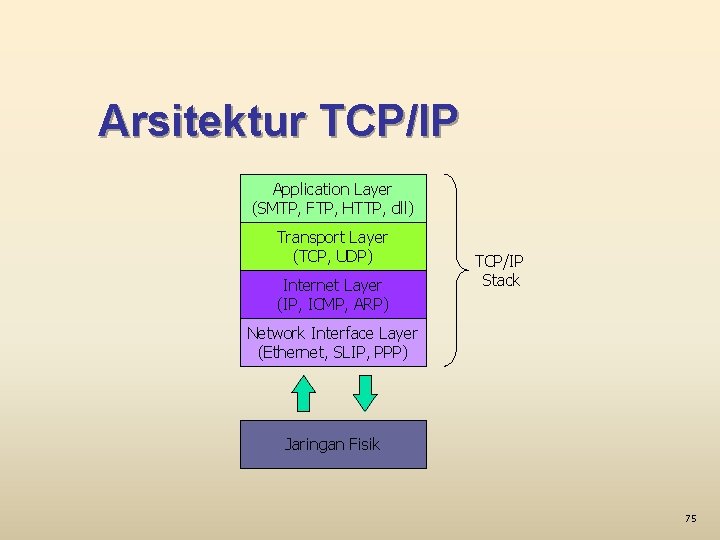 Arsitektur TCP/IP

Application Layer
(SMTP, FTP, HTTP, dll)

Transport Layer
(TCP, UDP)

Internet Layer
(IP, ICMP, ARP)

Network Interface Layer
(Ethernet, SLIP, PPP)

TCP/IP
Stack

Jaringan Fisik

75